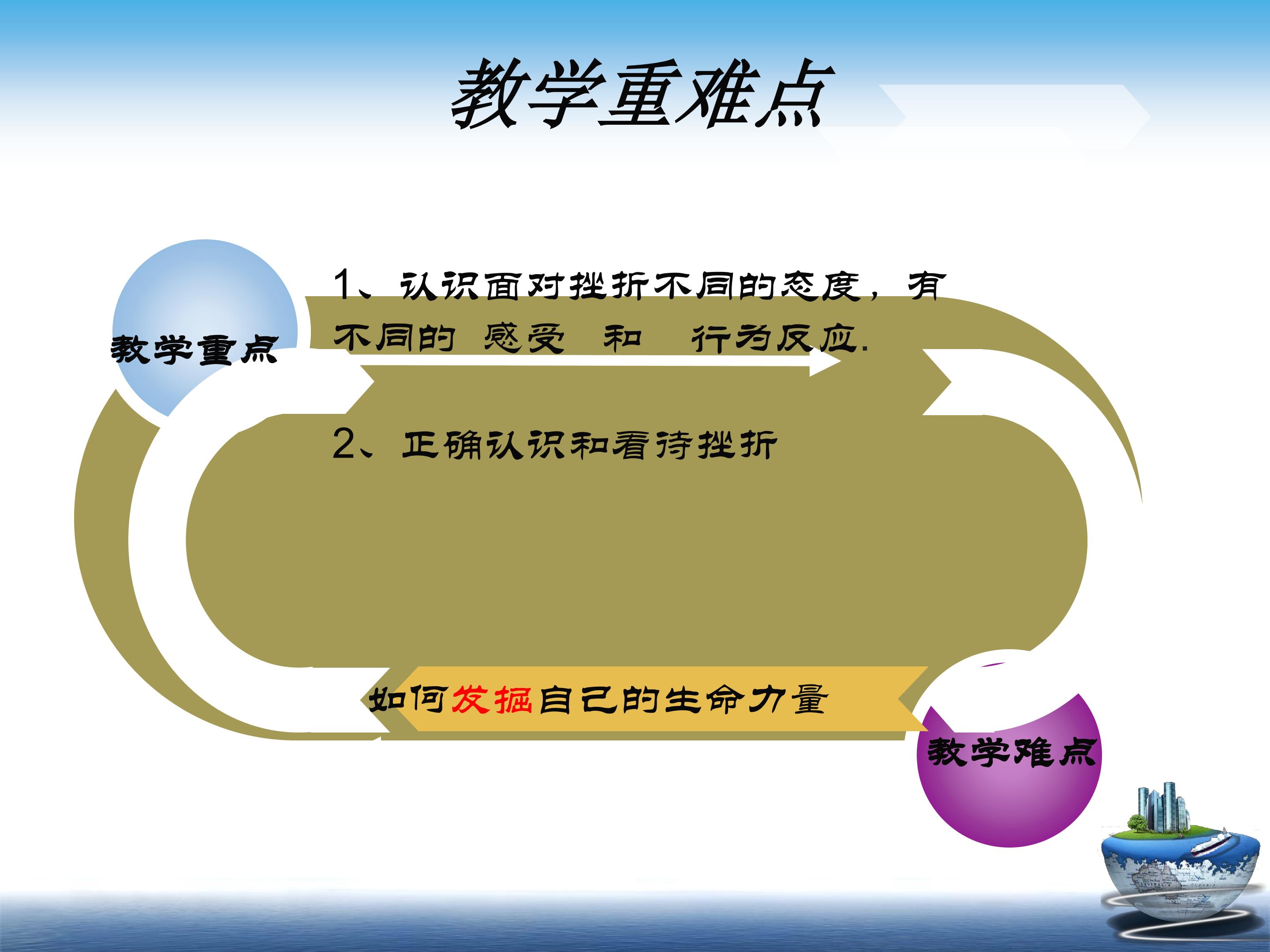 教学重难点

教学重点

1、认识面对挫折不同的态度，有不同的 感受 和 行为反应.

2、正确认识和看待挫折

如何发掘自己的生命力量

教学难点